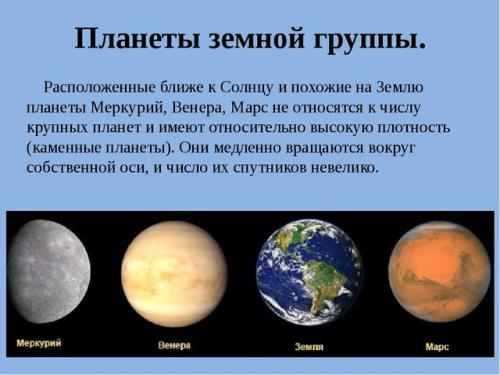 Планеты земной группы.

Расположенные ближе к Солнцу и похожие на Землю планеты Меркурий, Венера, Марс не относятся к числу крупных планет и имеют относительно высокую плотность (каменные планеты). Они медленно вращаются вокруг собственной оси, и число их спутников невелико.

Меркурий

Венера

Земля

Марс